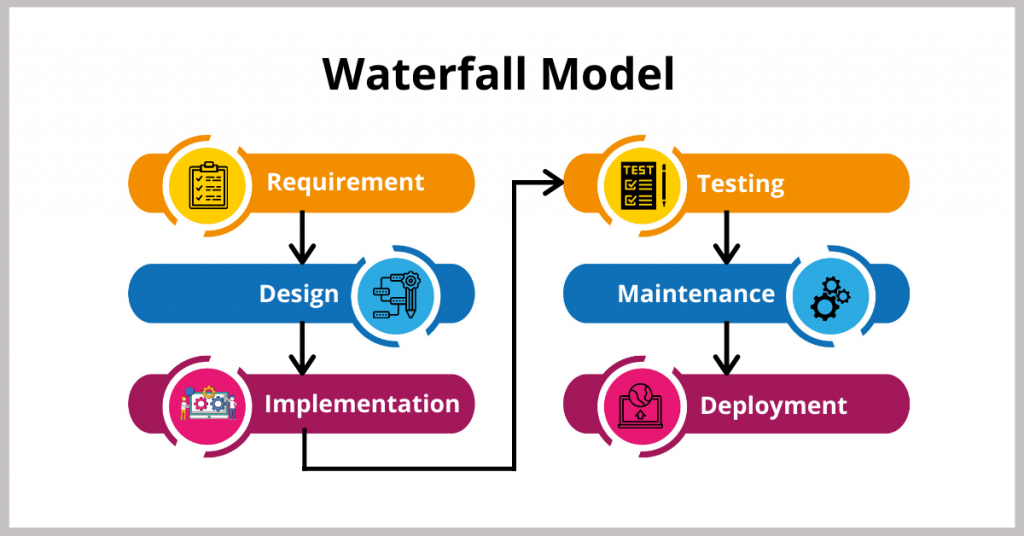 Waterfall Model

Requirement

Design

Implementation

TEST

Testing

Maintenance

Deployment